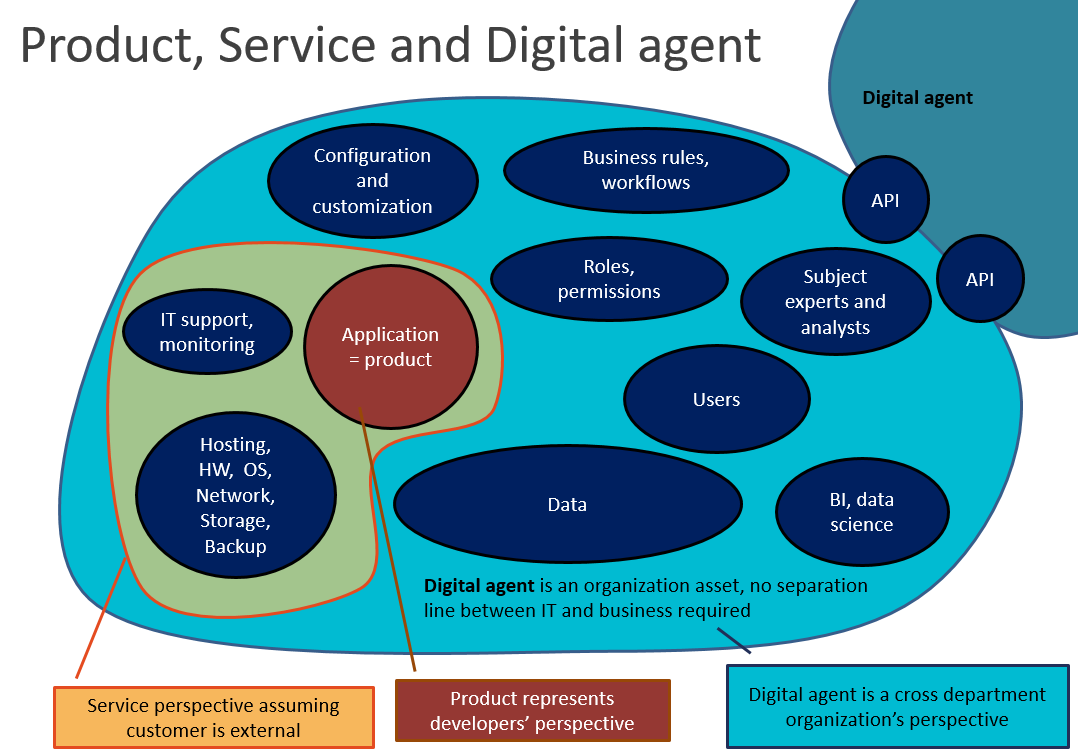 Product, Service and Digital agent

Digital agent

Configuration and customization

Business rules, workflows

API

API

Roles, permissions

Subject experts and analysts

IT support, monitoring

Application = product

Users

Hosting, HW, OS, Network, Storage, Backup

Data

BI, data science

**Digital agent** is an organization asset, no separation line between IT and business required

Service perspective assuming customer is external

Product represents developers' perspective

Digital agent is a cross department organization's perspective